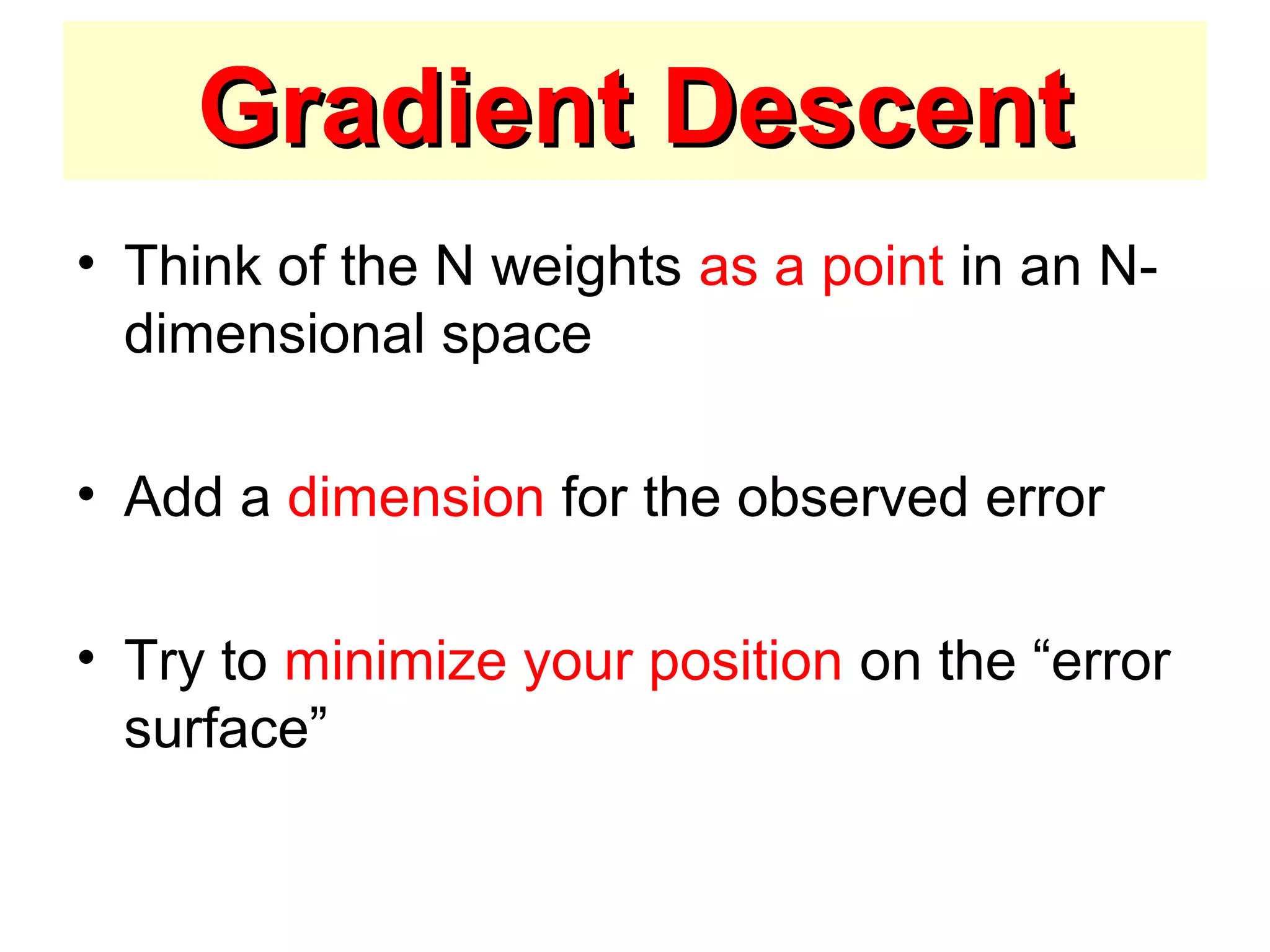 Gradient Descent

• Think of the N weights as a point in an N-dimensional space

• Add a dimension for the observed error

• Try to minimize your position on the “error surface”